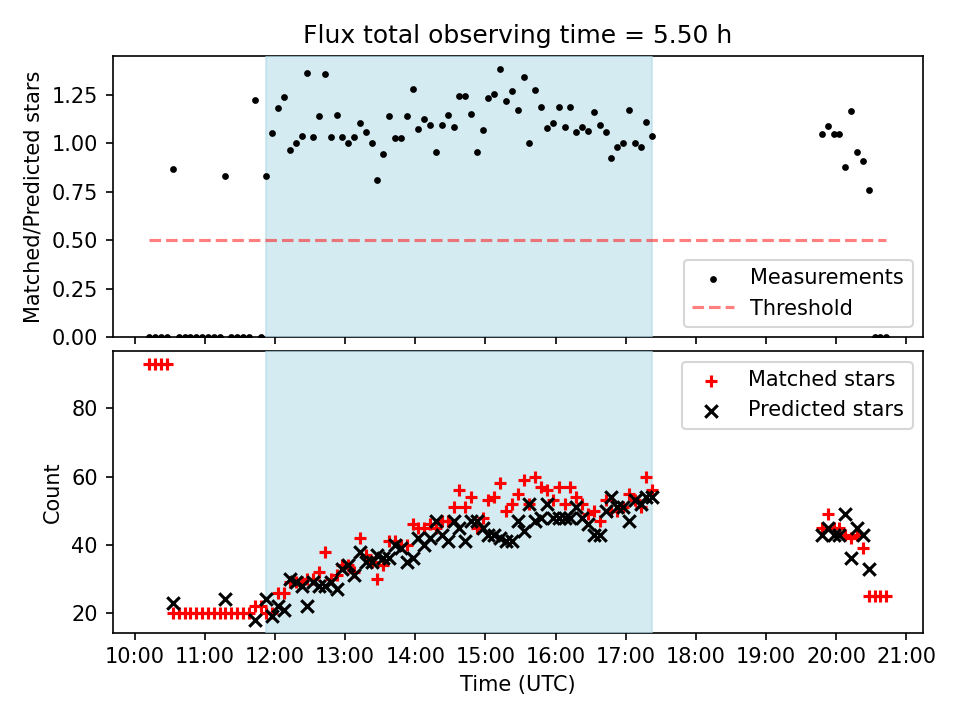 Flux total observing time = 5.50 h

Matched/Predicted stars

1.25
1.00
0.75
0.50
0.25
0.00

Measurements
Threshold

Count

80
60
40
20

Matched stars
Predicted stars

10:00 11:00 12:00 13:00 14:00 15:00 16:00 17:00 18:00 19:00 20:00 21:00
Time (UTC)